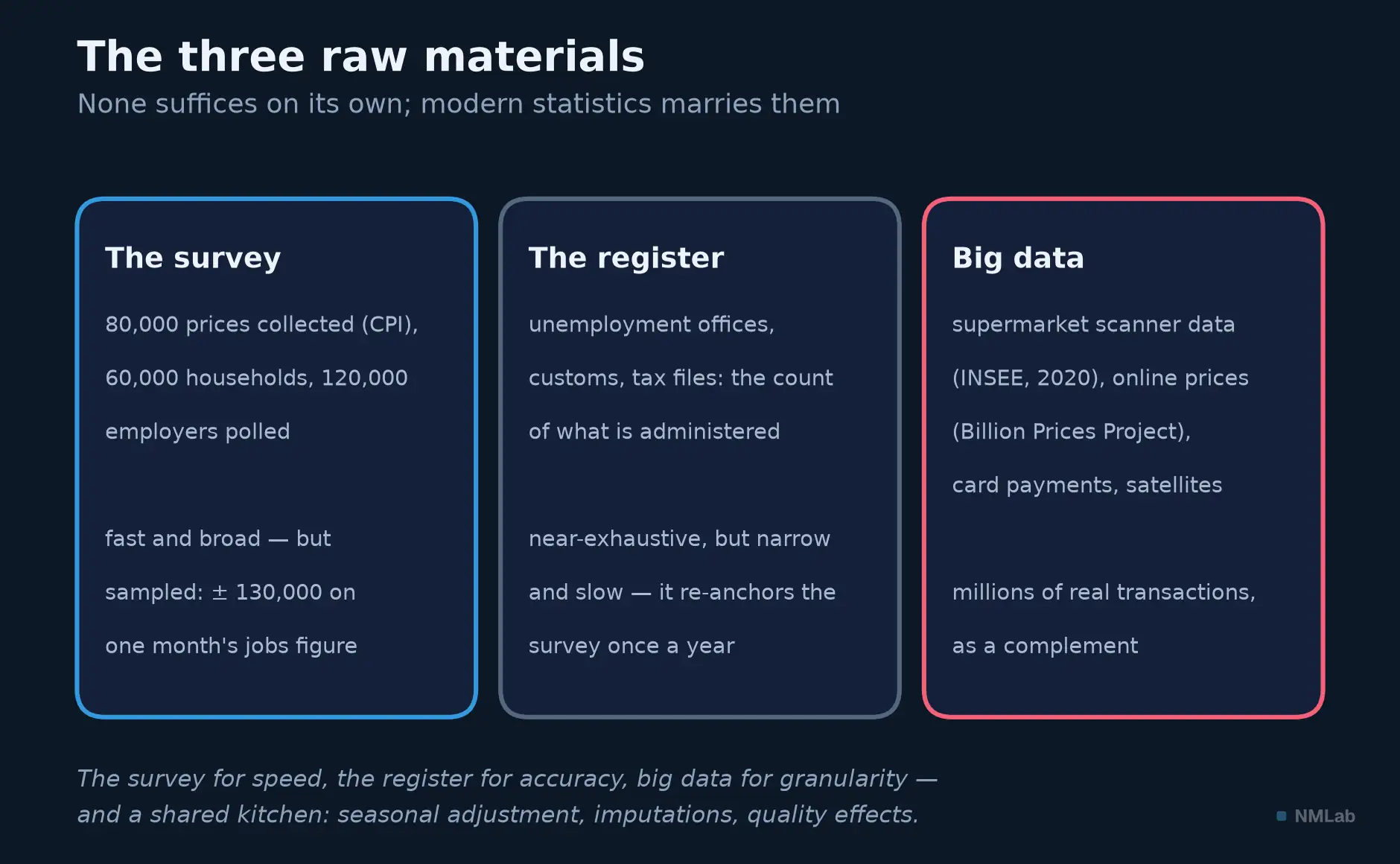 The three raw materials
None suffices on its own; modern statistics marries them

The survey

80,000 prices collected (CPI), 60,000 households, 120,000 employers polled

fast and broad — but sampled: ± 130,000 on one month's jobs figure

The register

unemployment offices, customs, tax files: the count of what is administered

near-exhaustive, but narrow and slow — it re-anchors the survey once a year

Big data

supermarket scanner data (INSEE, 2020), online prices (Billion Prices Project), card payments, satellites

millions of real transactions, as a complement

The survey for speed, the register for accuracy, big data for granularity — and a shared kitchen: seasonal adjustment, imputations, quality effects.

NMLab